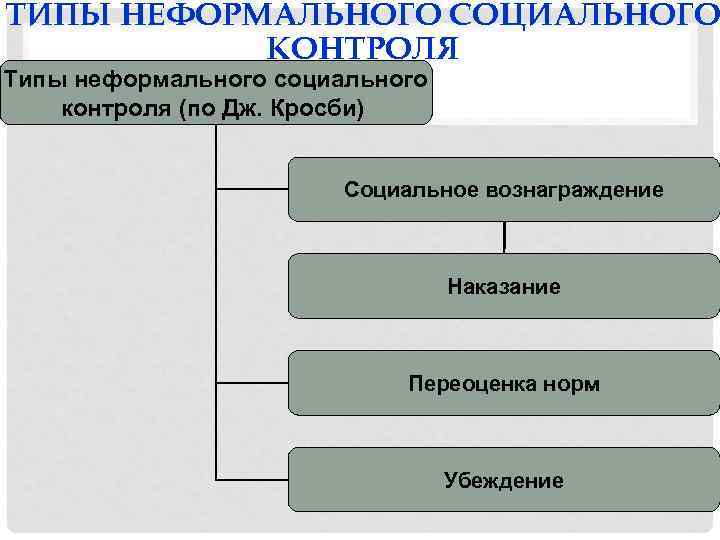 ТИПЫ НЕФОРМАЛЬНОГО СОЦИАЛЬНОГО КОНТРОЛЯ

Типы неформального социального контроля (по Дж. Кросби)

Социальное вознаграждение

Наказание

Переоценка норм

Убеждение